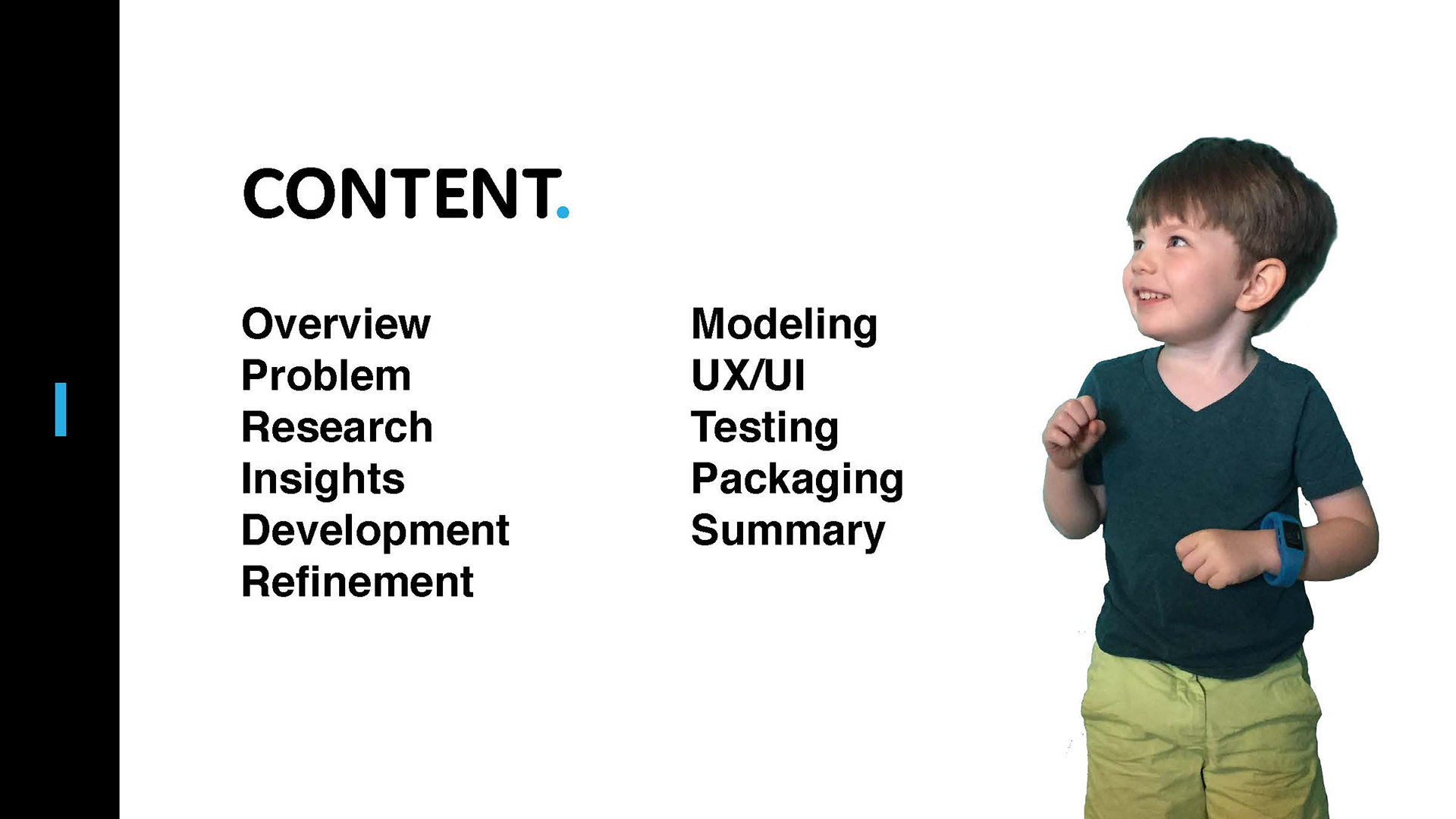 CONTENT.

Overview
Problem
Research
Insights
Development
Refinement

Modeling
UX/UI
Testing
Packaging
Summary